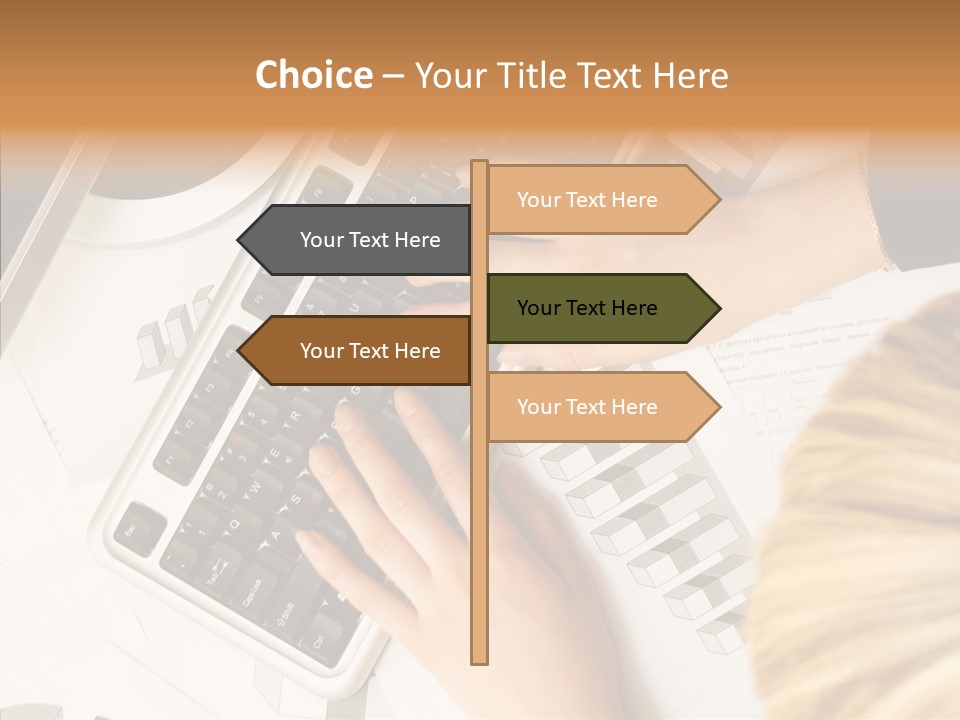 Choice – Your Title Text Here

Your Text Here

Your Text Here

Your Text Here

Your Text Here

Your Text Here